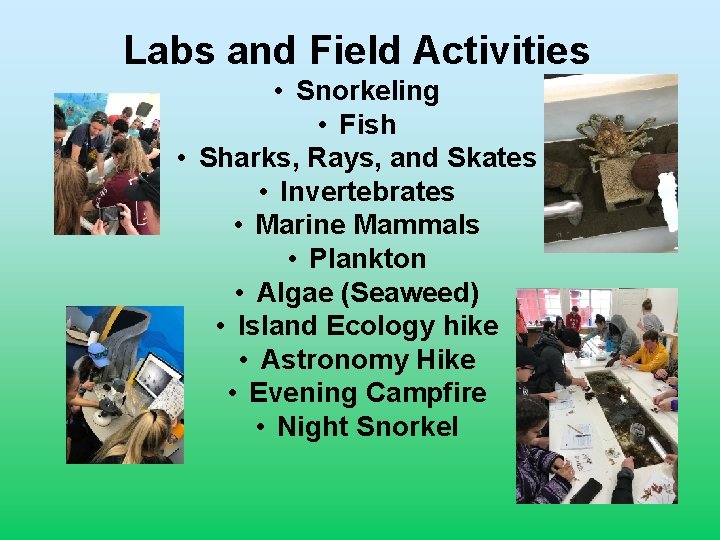 Labs and Field Activities

• Snorkeling
• Fish
• Sharks, Rays, and Skates
• Invertebrates
• Marine Mammals
• Plankton
• Algae (Seaweed)
• Island Ecology hike
• Astronomy Hike
• Evening Campfire
• Night Snorkel